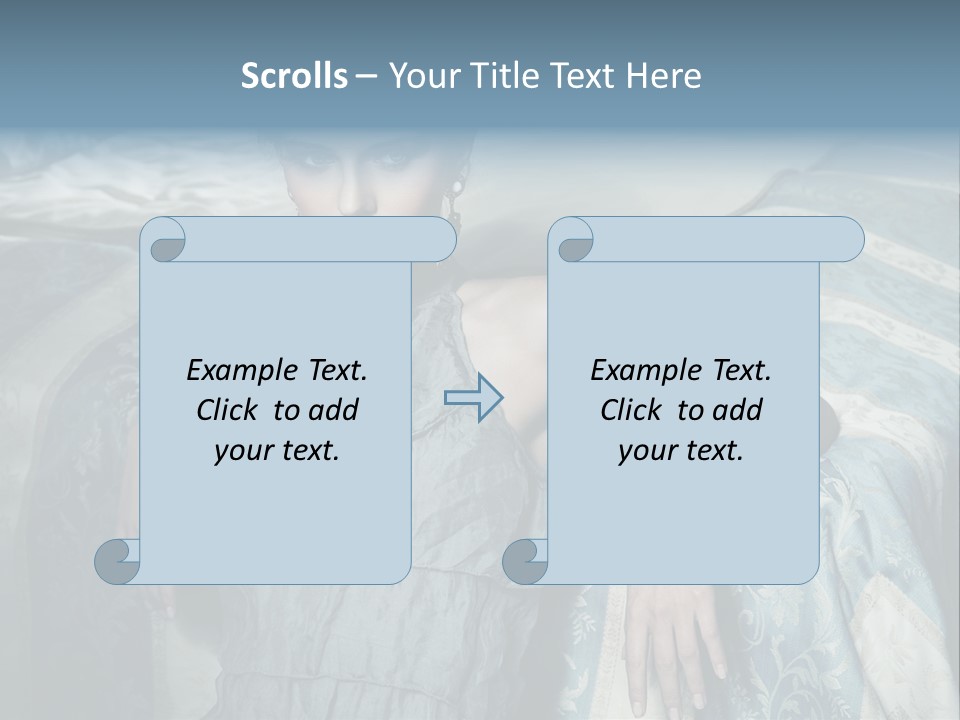 Scrolls – Your Title Text Here

Example Text. Click to add your text.

Example Text. Click to add your text.